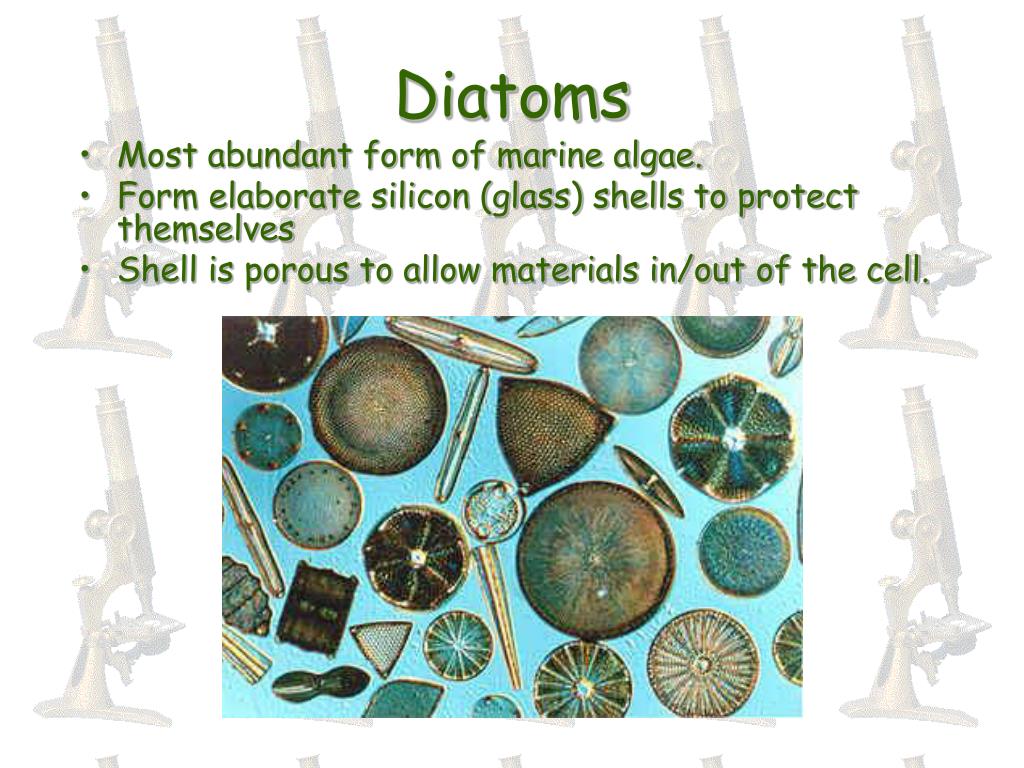 Diatoms

• Most abundant form of marine algae.
• Form elaborate silicon (glass) shells to protect themselves
• Shell is porous to allow materials in/out of the cell.